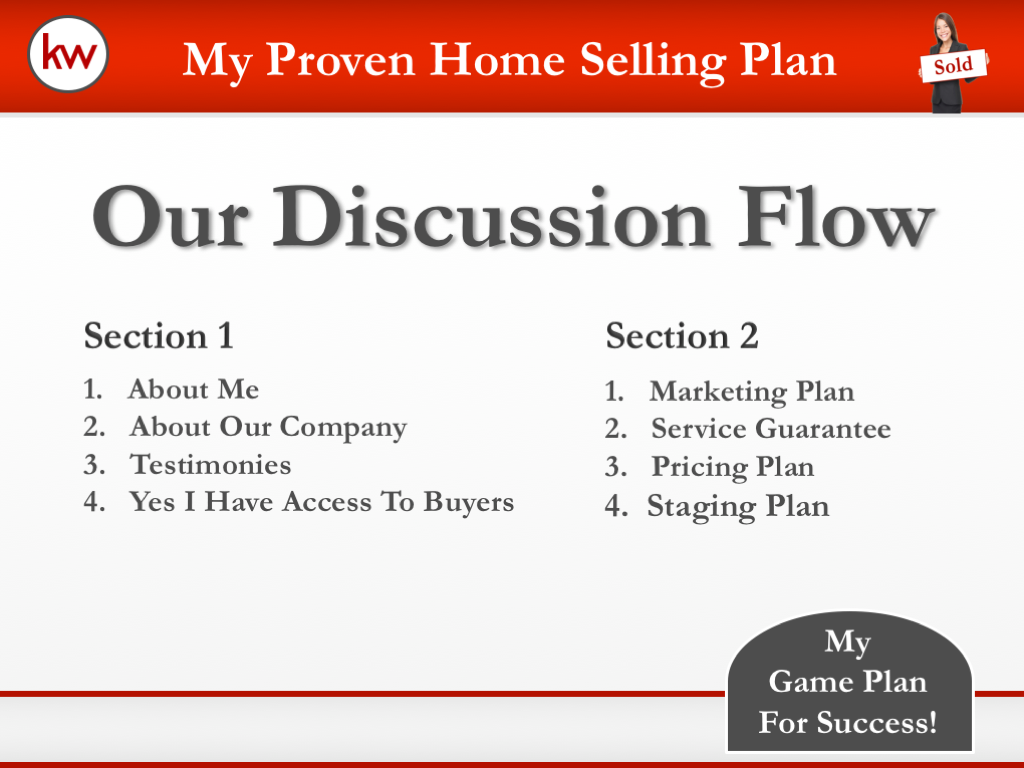 kw

My Proven Home Selling Plan

Sold

Our Discussion Flow

Section 1

1. About Me
2. About Our Company
3. Testimonies
4. Yes I Have Access To Buyers

Section 2

1. Marketing Plan
2. Service Guarantee
3. Pricing Plan
4. Staging Plan

My Game Plan For Success!